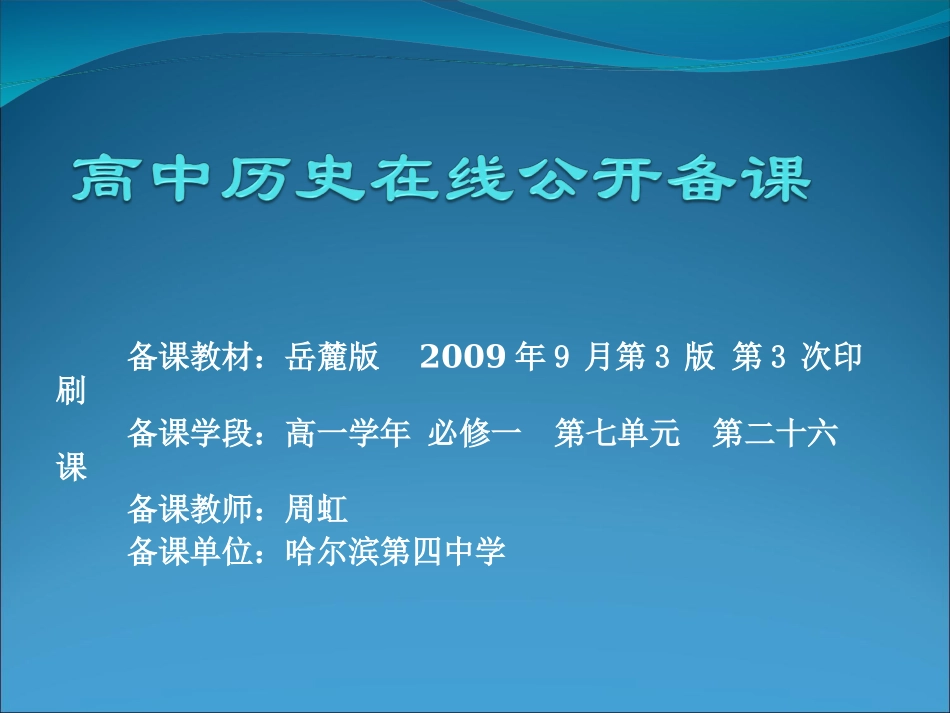 高中历史在线公开备课

备课教材：岳麓版　2009 年 9 月第 3 版 第 3 次印刷
备课学段：高一学年 必修一　第七单元　第二十六课
备课教师：周虹
备课单位：哈尔滨第四中学